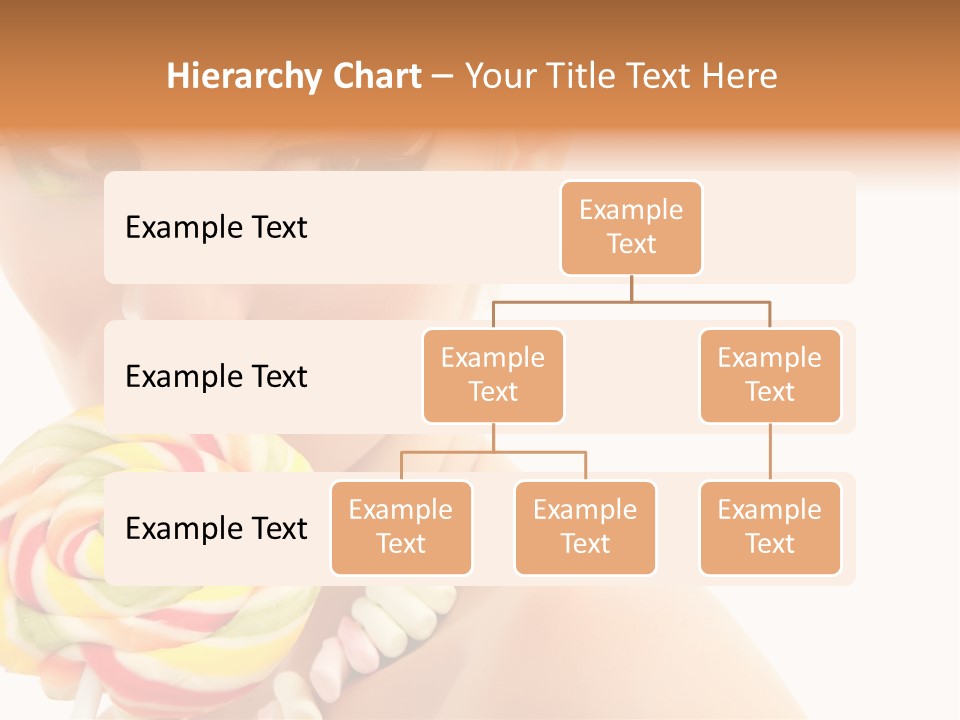 Hierarchy Chart – Your Title Text Here

Example Text

Example Text

Example Text

Example Text

Example Text

Example Text

Example Text

Example Text

Example Text